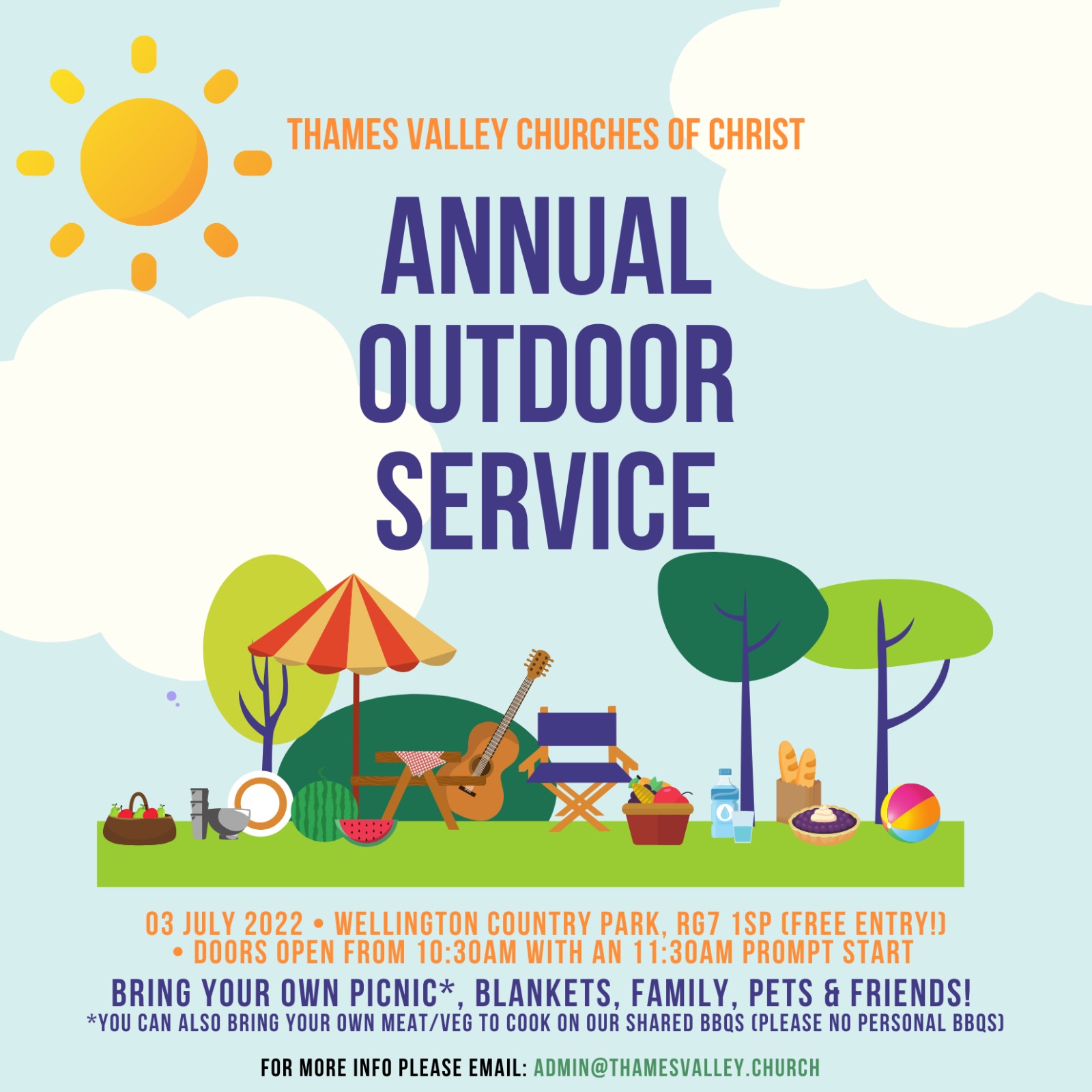 THAMES VALLEY CHURCHES OF CHRIST

ANNUAL OUTDOOR SERVICE

03 JULY 2022 • WELLINGTON COUNTRY PARK, RG7 1SP (FREE ENTRY!) • DOORS OPEN FROM 10:30AM WITH AN 11:30AM PROMPT START

BRING YOUR OWN PICNIC*, BLANKETS, FAMILY, PETS & FRIENDS!
*YOU CAN ALSO BRING YOUR OWN MEAT/VEG TO COOK ON OUR SHARED BBQS (PLEASE NO PERSONAL BBQS)

FOR MORE INFO PLEASE EMAIL: ADMIN@THAMESVALLEY.CHURCH